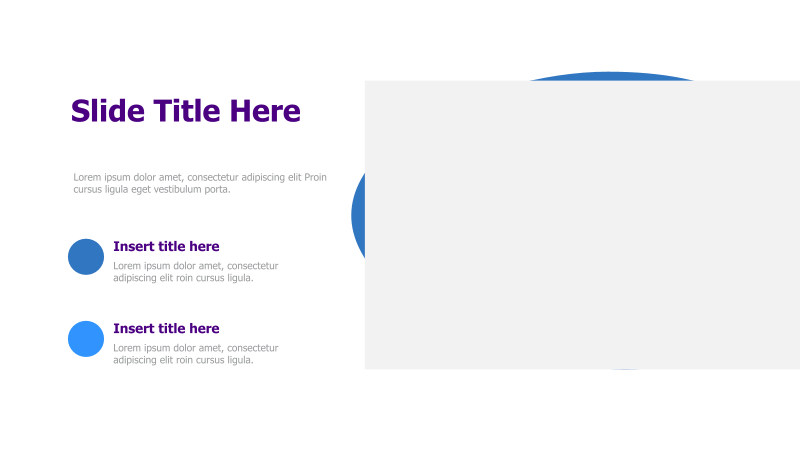 Slide Title Here

Lorem ipsum dolor amet, consectetur adipiscing elit Proin cursus ligula eget vestibulum porta.

Insert title here

Lorem ipsum dolor amet, consectetur adipiscing elit roin cursus ligula.

Insert title here

Lorem ipsum dolor amet, consectetur adipiscing elit roin cursus ligula.